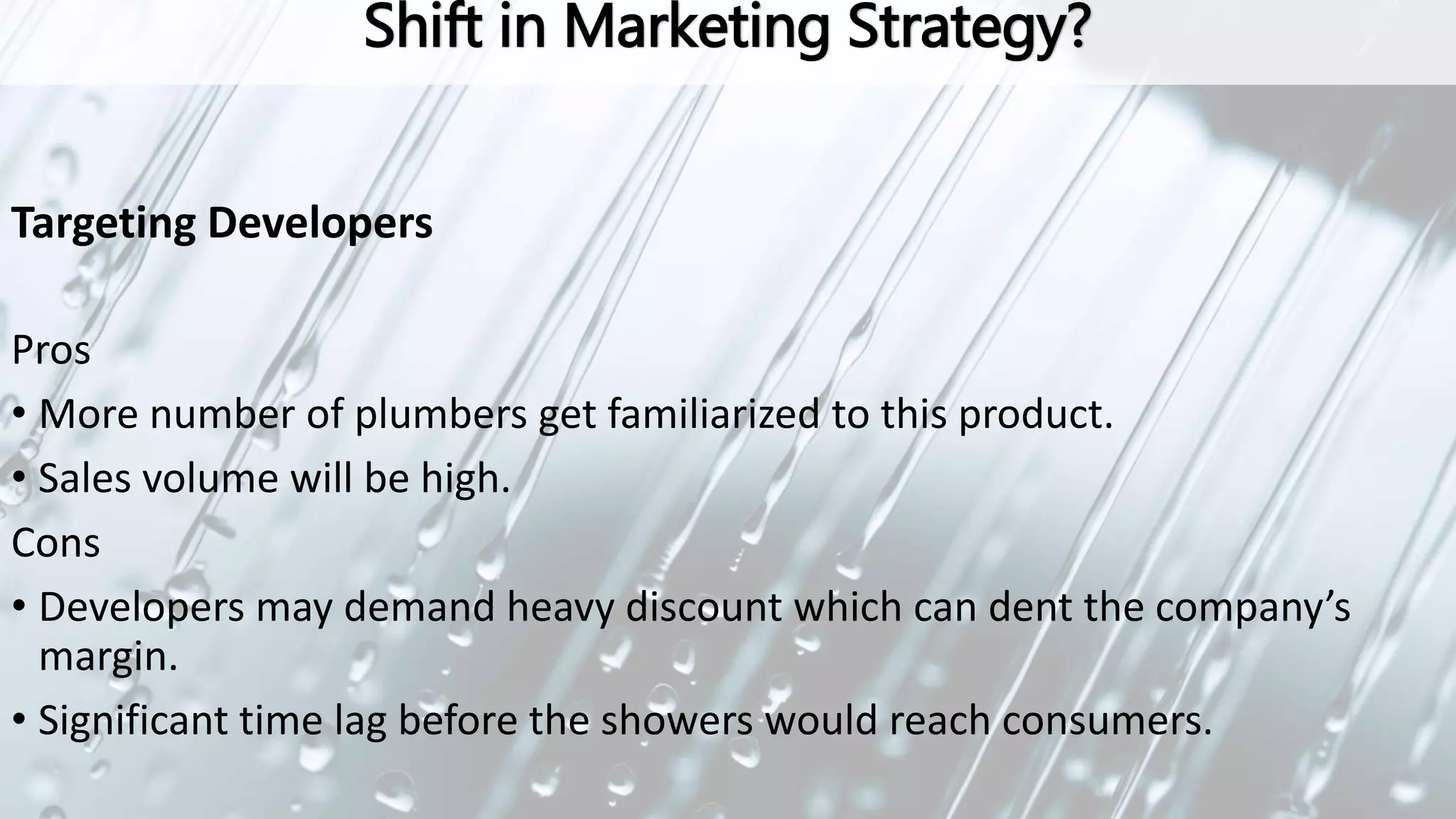 Shift in Marketing Strategy?

Targeting Developers

Pros
• More number of plumbers get familiarized to this product.
• Sales volume will be high.
Cons
• Developers may demand heavy discount which can dent the company's margin.
• Significant time lag before the showers would reach consumers.